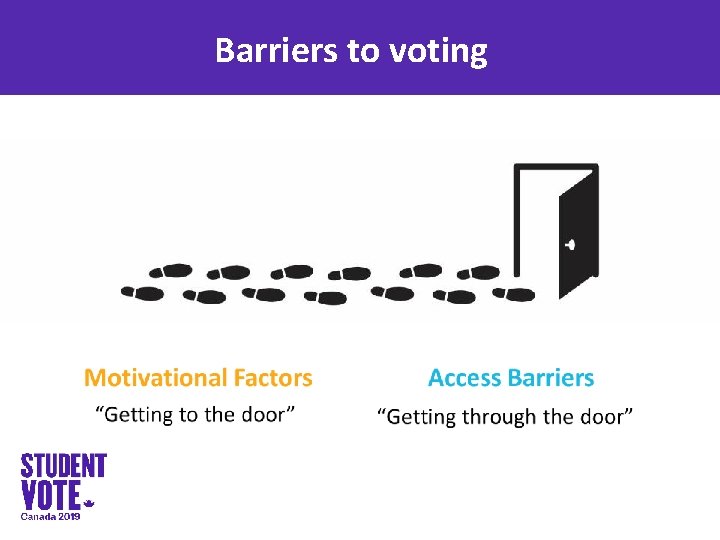 Barriers to voting

Motivational Factors
“Getting to the door”

Access Barriers
“Getting through the door”

STUDENT VOTE
Canada 2019